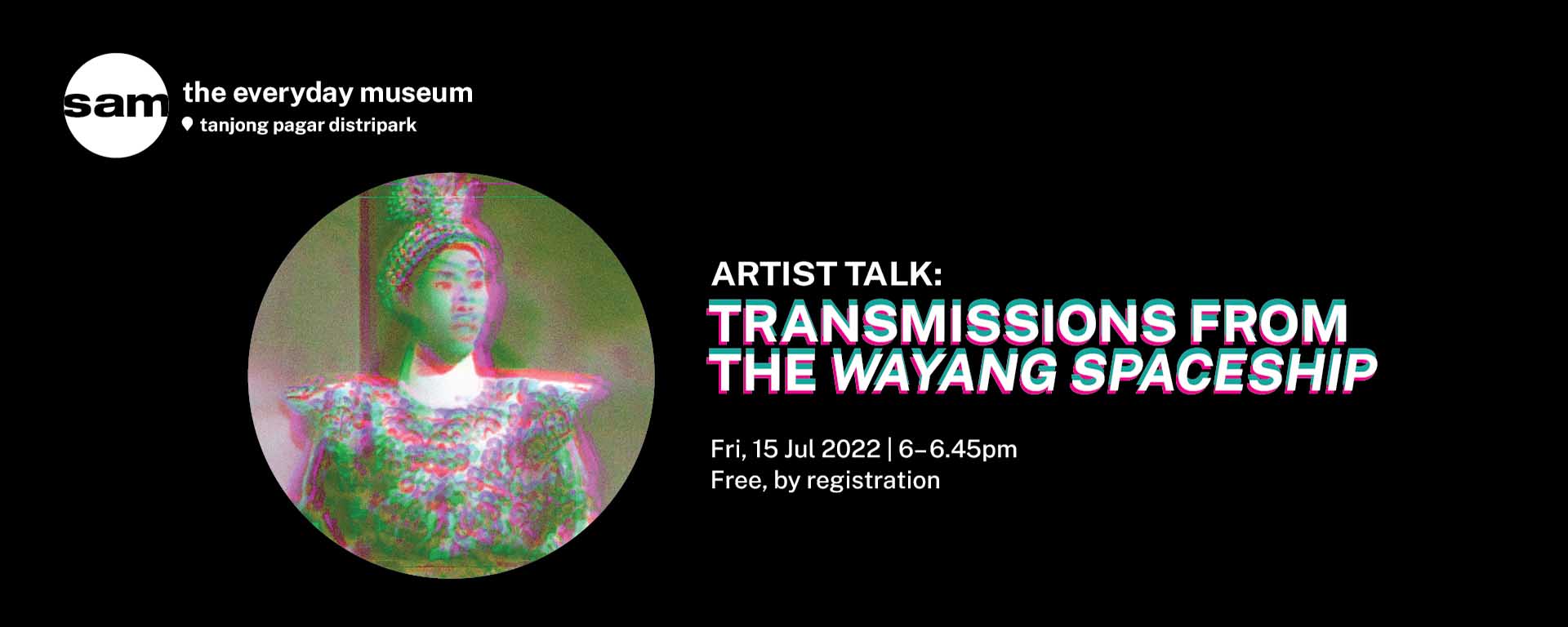 sam

the everyday museum
tanjong pagar distripark

ARTIST TALK:
TRANSMISSIONS FROM THE WAYANG SPACESHIP

Fri, 15 Jul 2022 | 6–6.45pm
Free, by registration